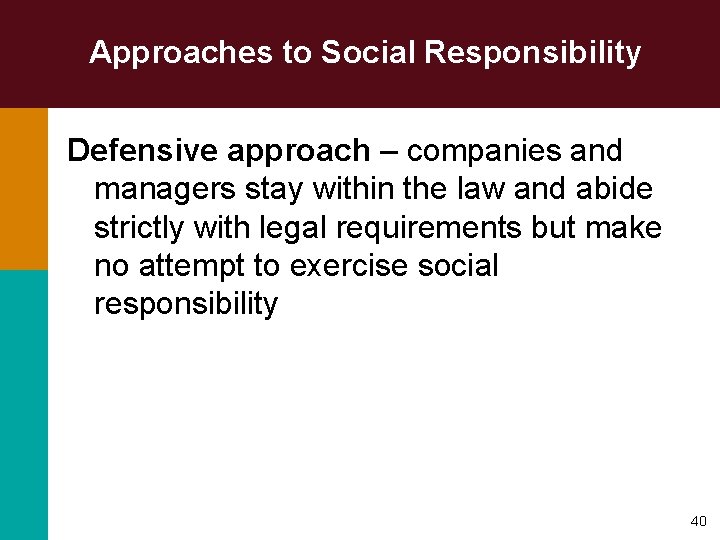 Approaches to Social Responsibility

Defensive approach – companies and managers stay within the law and abide strictly with legal requirements but make no attempt to exercise social responsibility

40